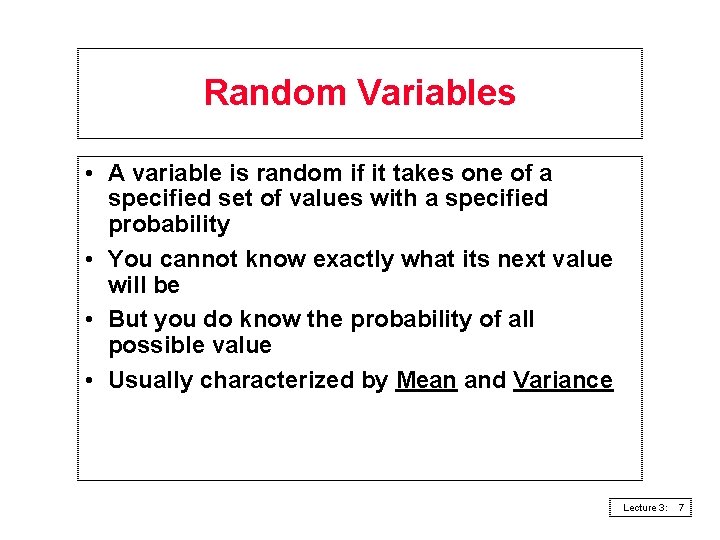 Random Variables

• A variable is random if it takes one of a specified set of values with a specified probability

• You cannot know exactly what its next value will be

• But you do know the probability of all possible value

• Usually characterized by Mean and Variance

Lecture 3: 7